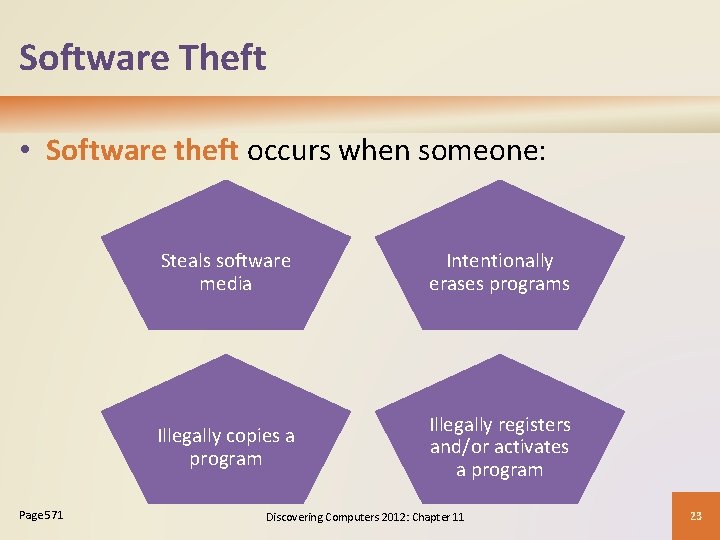 Software Theft

• Software theft occurs when someone:

Steals software media

Intentionally erases programs

Illegally copies a program

Illegally registers and/or activates a program

Page 571

Discovering Computers 2012: Chapter 11

23